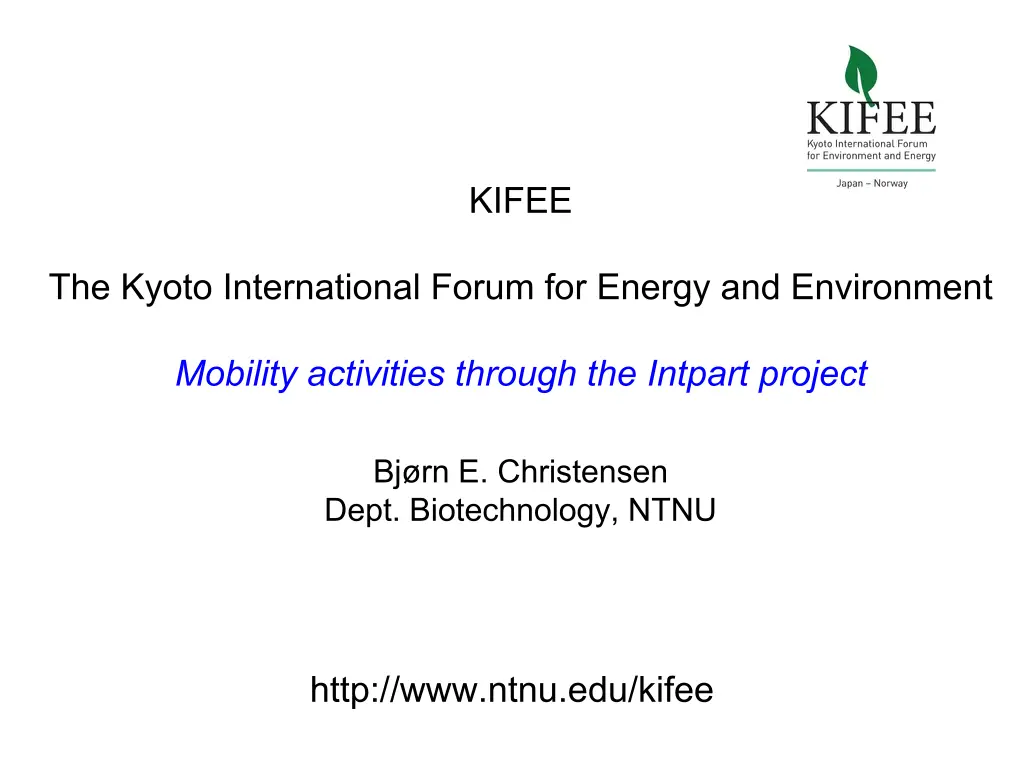 KIFEE
Kyoto International Forum for Environment and Energy
Japan – Norway

KIFEE

The Kyoto International Forum for Energy and Environment

Mobility activities through the Intpart project

Bjørn E. Christensen
Dept. Biotechnology, NTNU

http://www.ntnu.edu/kifee